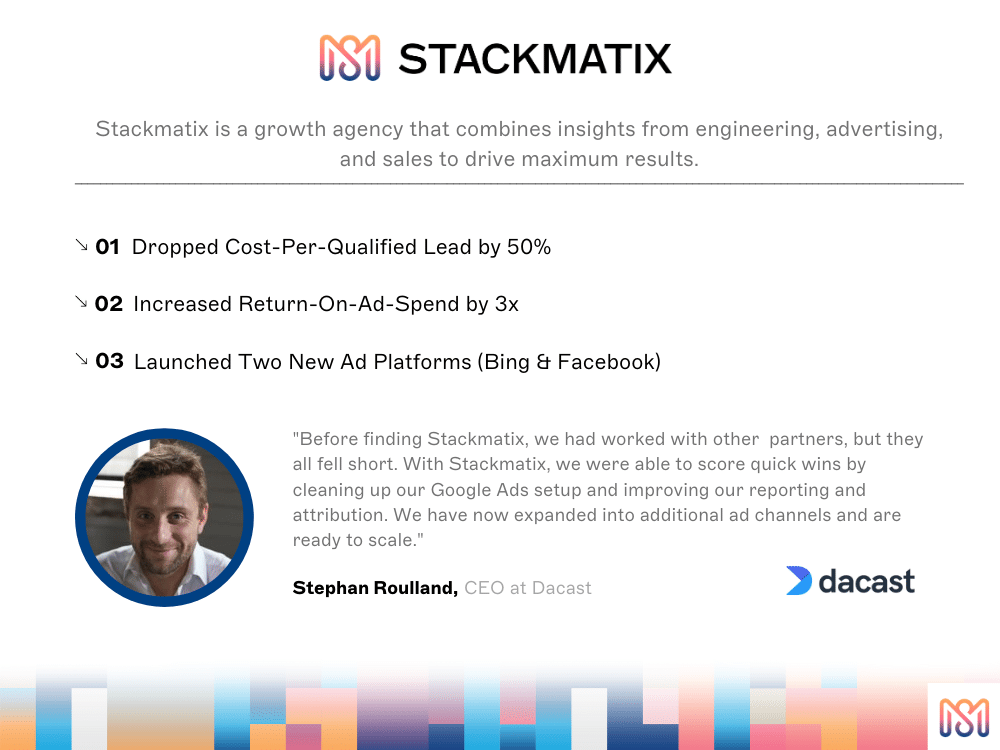 STACKMATIX

Stackmatix is a growth agency that combines insights from engineering, advertising, and sales to drive maximum results.

↘ 01 Dropped Cost-Per-Qualified Lead by 50%

↘ 02 Increased Return-On-Ad-Spend by 3x

↘ 03 Launched Two New Ad Platforms (Bing & Facebook)

"Before finding Stackmatix, we had worked with other partners, but they all fell short. With Stackmatix, we were able to score quick wins by cleaning up our Google Ads setup and improving our reporting and attribution. We have now expanded into additional ad channels and are ready to scale."

Stephan Roulland, CEO at Dacast

dacast